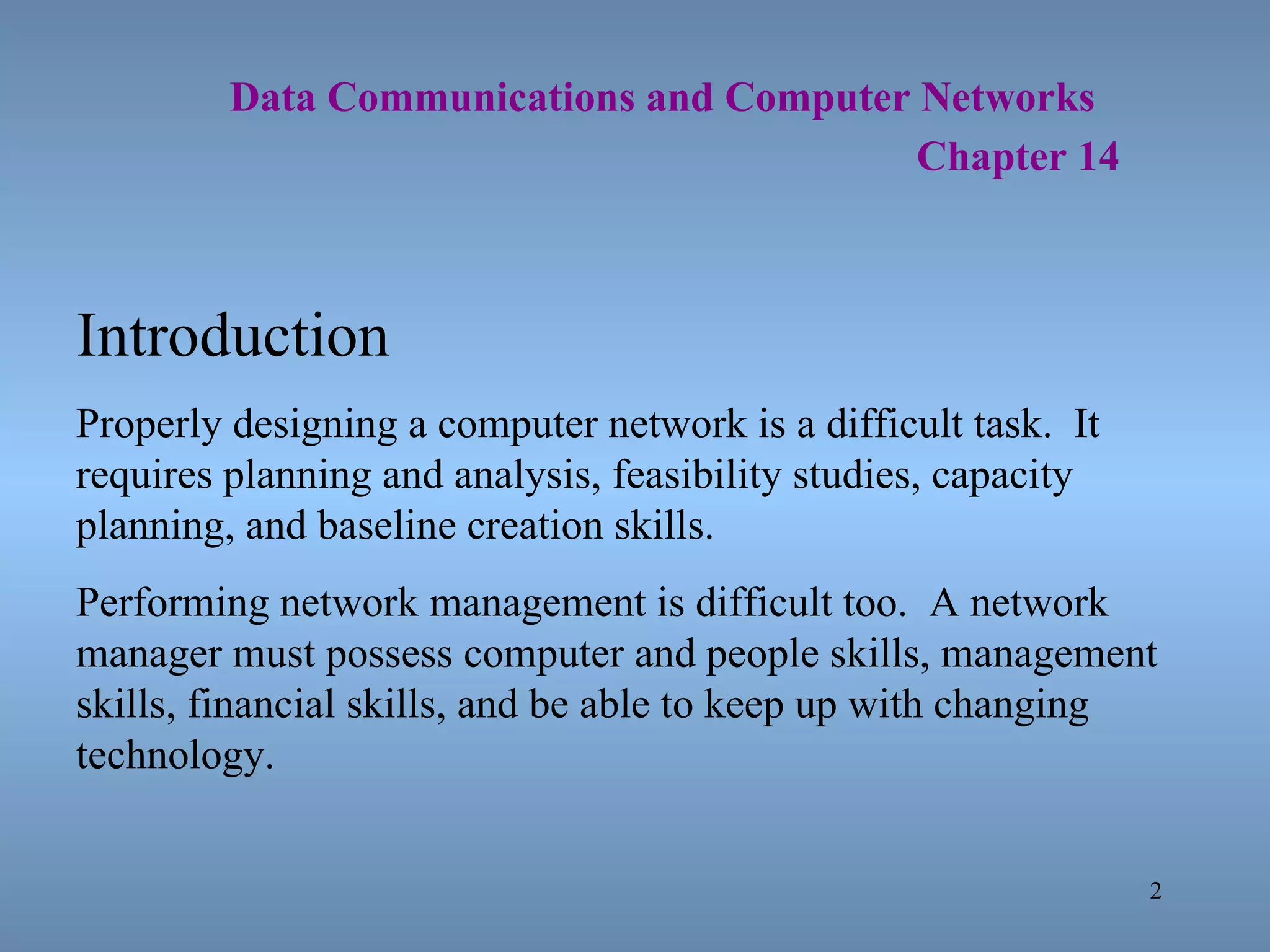 Data Communications and Computer Networks
Chapter 14

Introduction

Properly designing a computer network is a difficult task. It requires planning and analysis, feasibility studies, capacity planning, and baseline creation skills.

Performing network management is difficult too. A network manager must possess computer and people skills, management skills, financial skills, and be able to keep up with changing technology.

2